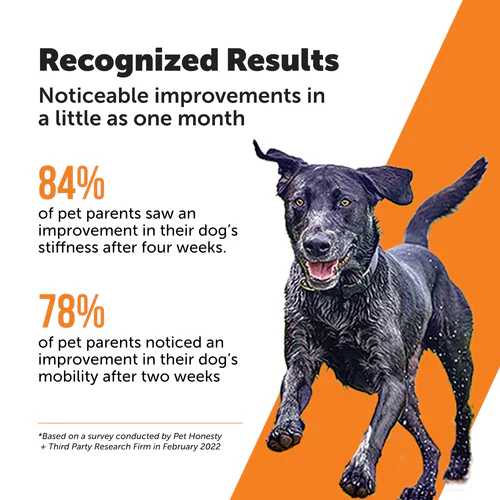 Recognized Results

Noticeable improvements in a little as one month

84%

of pet parents saw an improvement in their dog's stiffness after four weeks.

78%

of pet parents noticed an improvement in their dog's mobility after two weeks

*Based on a survey conducted by Pet Honesty + Third Party Research Firm in February 2022